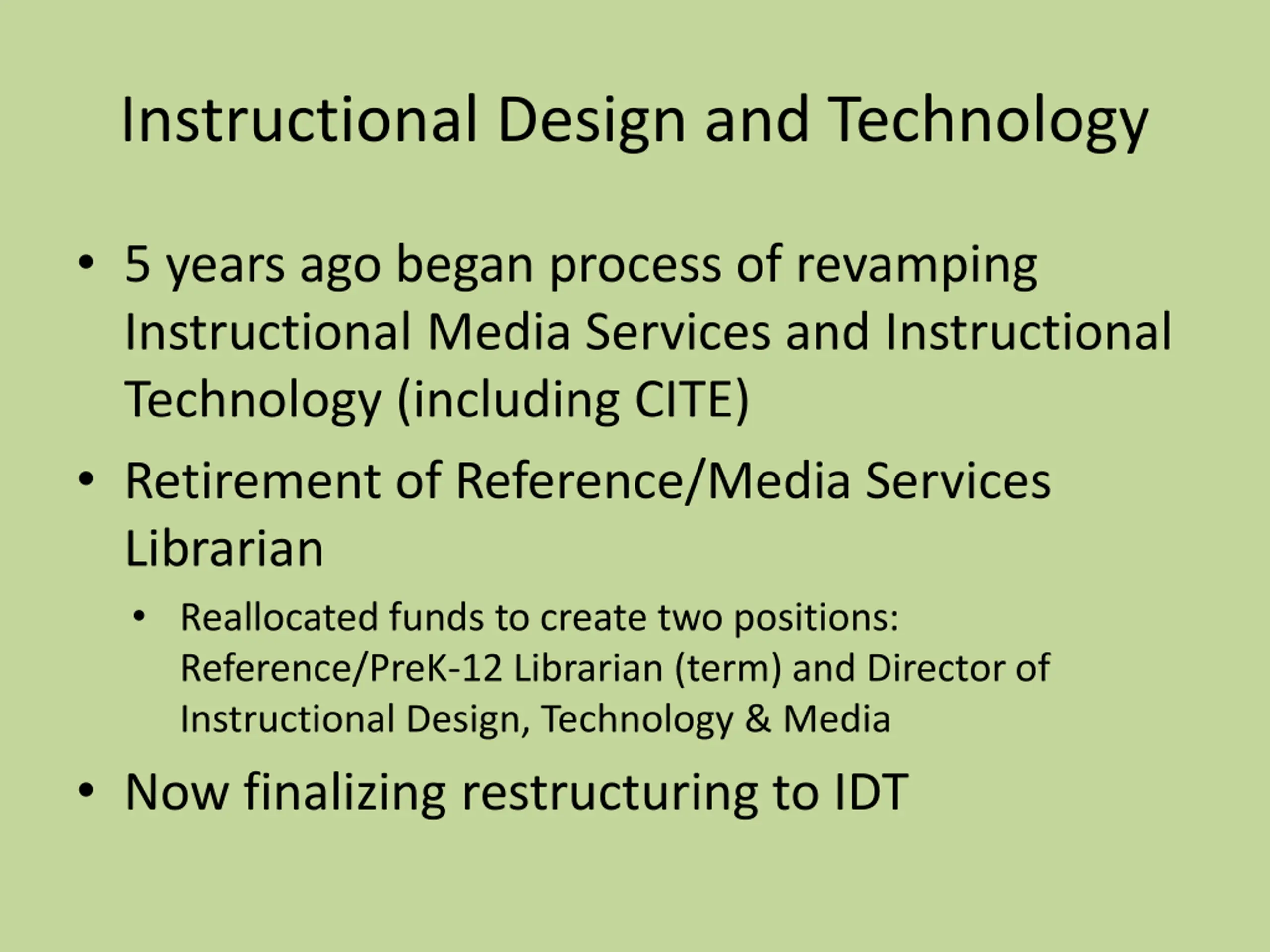 Instructional Design and Technology

• 5 years ago began process of revamping Instructional Media Services and Instructional Technology (including CITE)

• Retirement of Reference/Media Services Librarian

• Reallocated funds to create two positions: Reference/PreK-12 Librarian (term) and Director of Instructional Design, Technology & Media

• Now finalizing restructuring to IDT